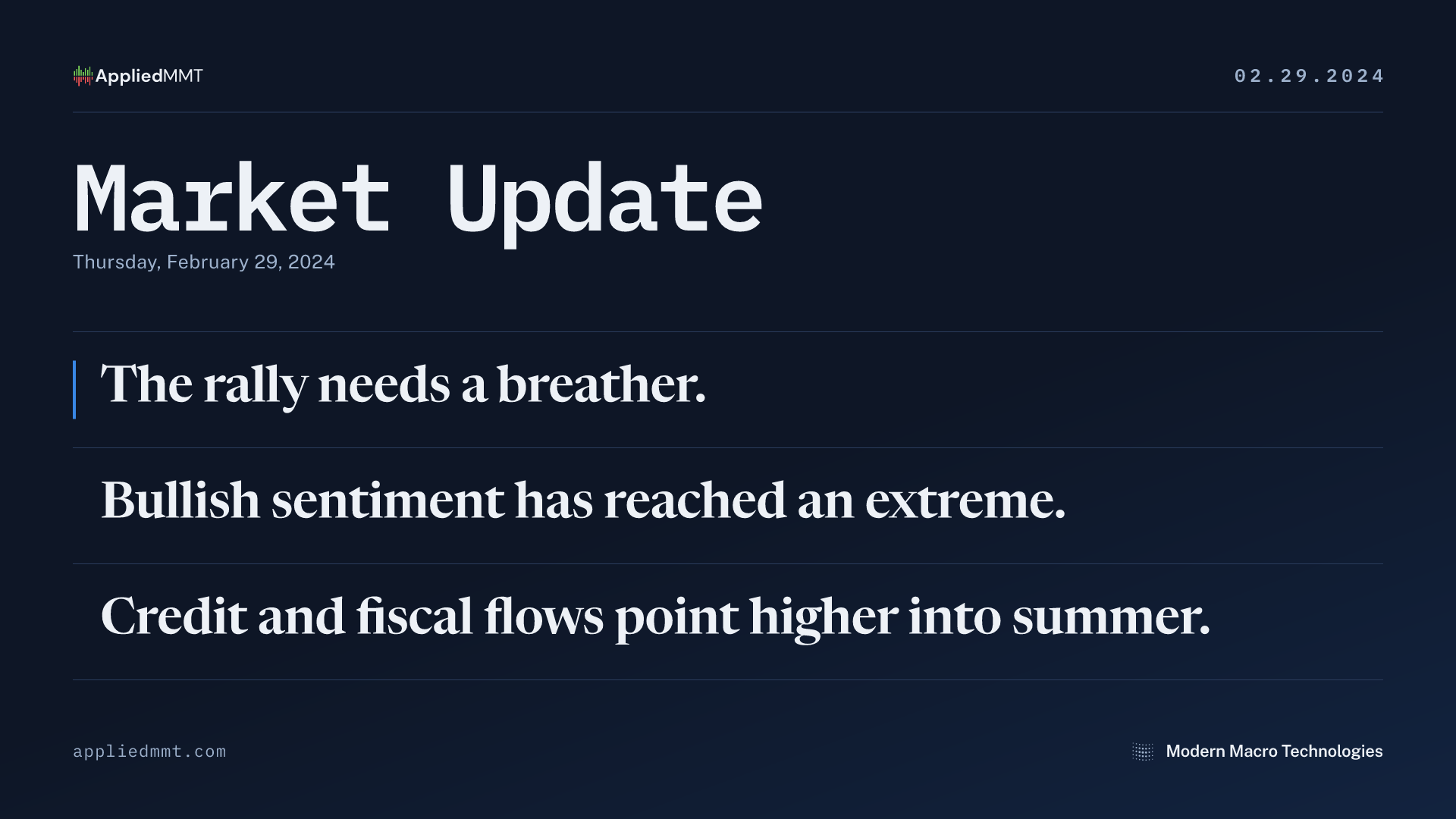 AppliedMMT

02.29.2024

Market Update

Thursday, February 29, 2024

The rally needs a breather.

Bullish sentiment has reached an extreme.

Credit and fiscal flows point higher into summer.

appliedmmt.com

Modern Macro Technologies